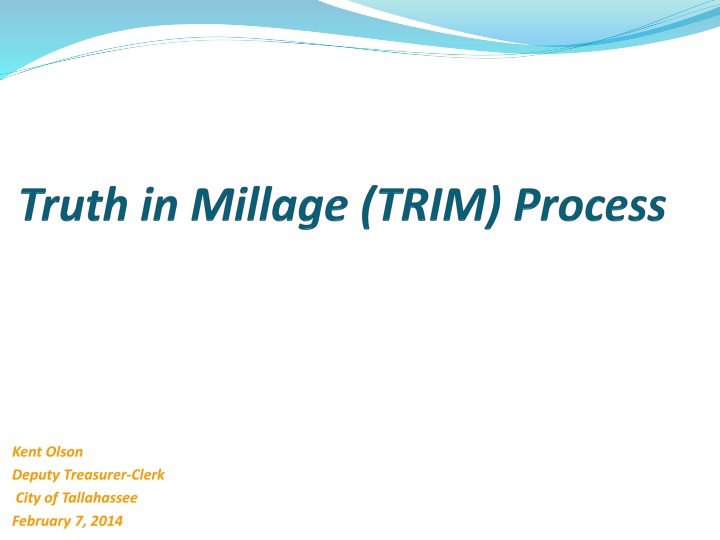 Truth in Millage (TRIM) Process

Kent Olson
Deputy Treasurer-Clerk
City of Tallahassee
February 7, 2014